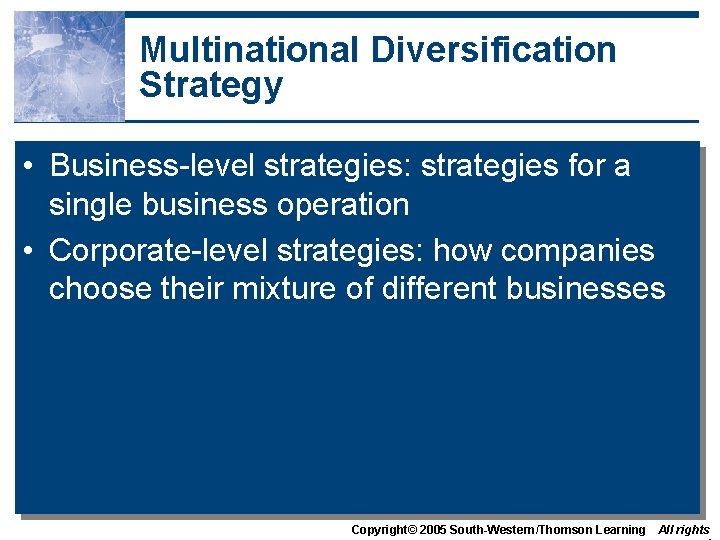 Multinational Diversification Strategy

• Business-level strategies: strategies for a single business operation

• Corporate-level strategies: how companies choose their mixture of different businesses

Copyright© 2005 South-Western/Thomson Learning All rights